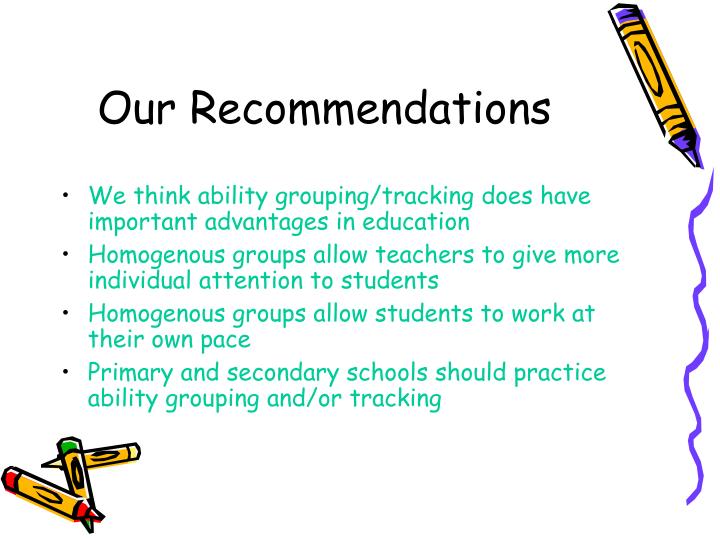 Our Recommendations

• We think ability grouping/tracking does have important advantages in education
• Homogenous groups allow teachers to give more individual attention to students
• Homogenous groups allow students to work at their own pace
• Primary and secondary schools should practice ability grouping and/or tracking